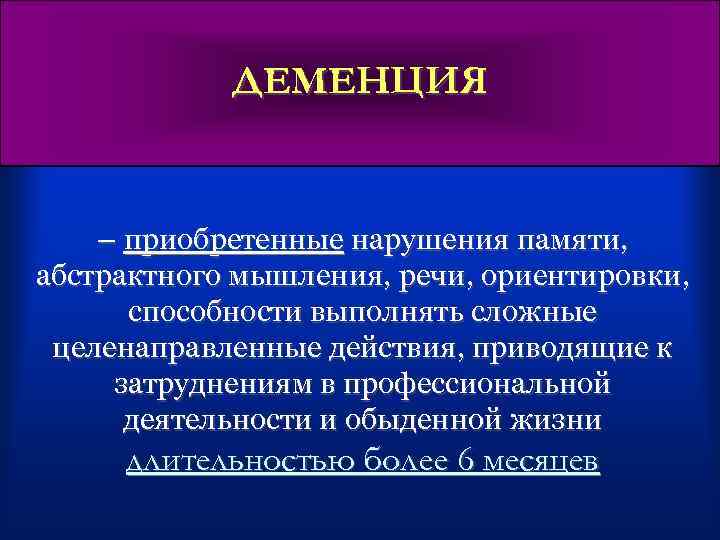 ДЕМЕНЦИЯ

– приобретенные нарушения памяти, абстрактного мышления, речи, ориентировки, способности выполнять сложные целенаправленные действия, приводящие к затруднениям в профессиональной деятельности и обыденной жизни длительностью более 6 месяцев